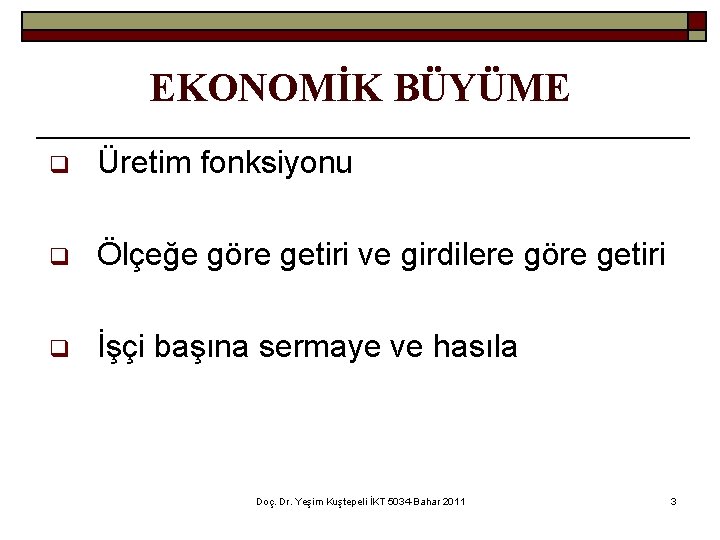 EKONOMİK BÜYÜME

Üretim fonksiyonu

Ölçeğe göre getiri ve girdilere göre getiri

İşçi başına sermaye ve hasıla

Doç. Dr. Yeşim Kuştepeli İKT 5034-Bahar 2011

3